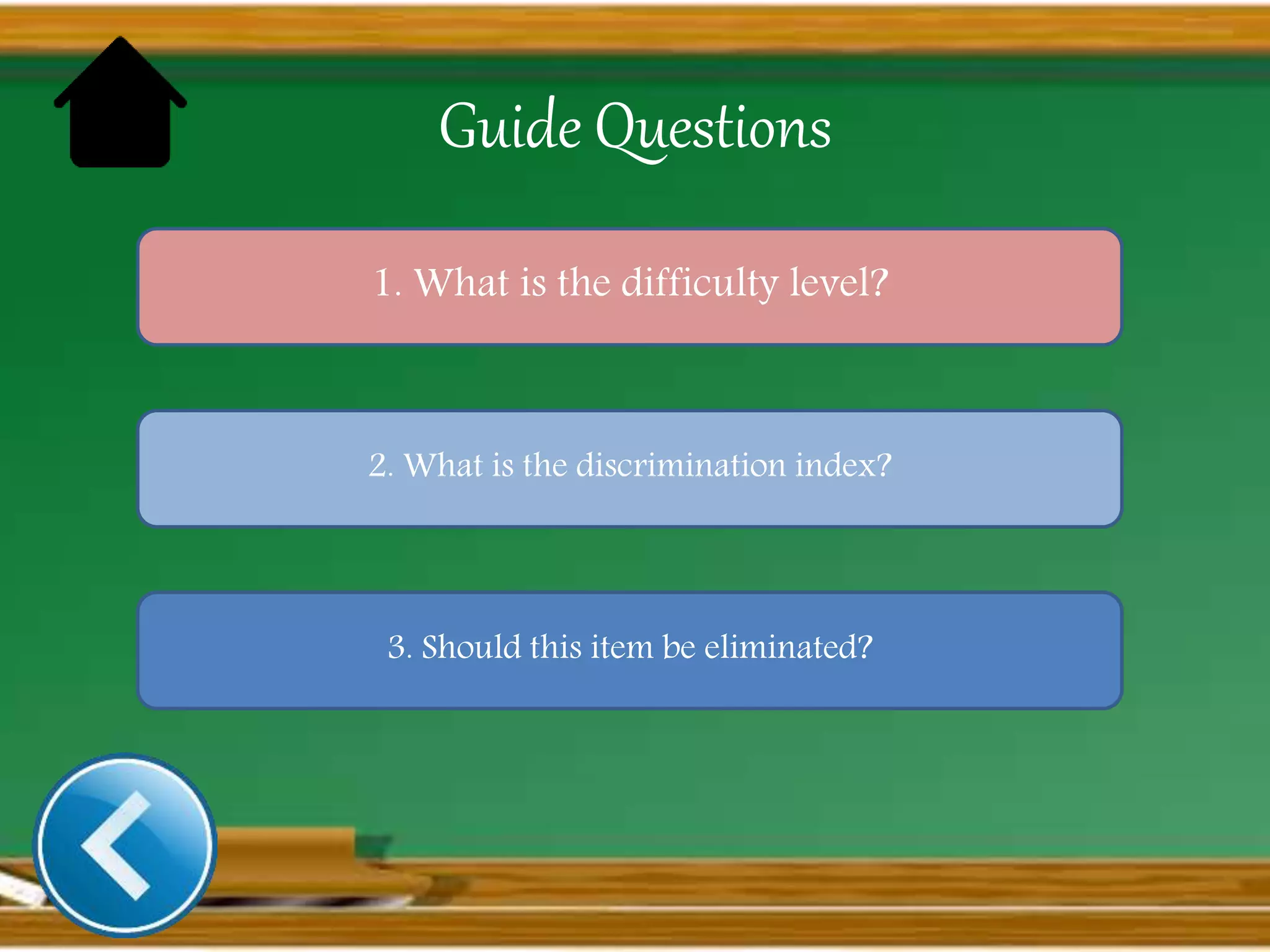 Guide Questions

1. What is the difficulty level?

2. What is the discrimination index?

3. Should this item be eliminated?